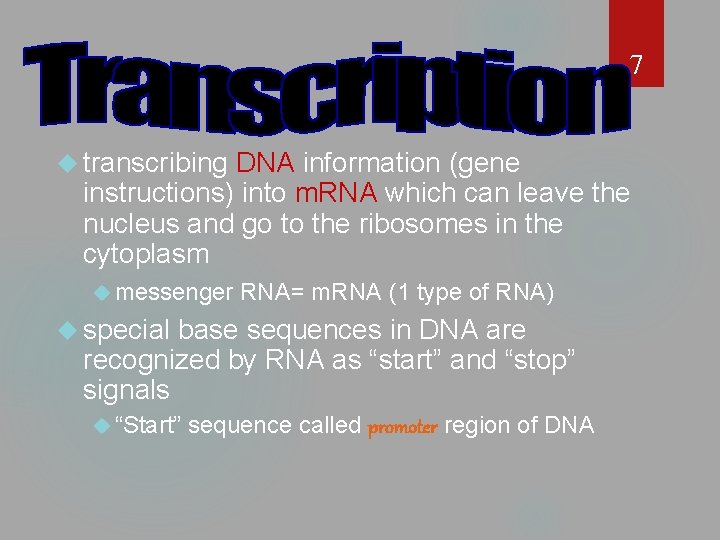 Transcription

7

transcribing DNA information (gene instructions) into mRNA which can leave the nucleus and go to the ribosomes in the cytoplasm

messenger RNA= mRNA (1 type of RNA)

special base sequences in DNA are recognized by RNA as “start” and “stop” signals

“Start” sequence called promoter region of DNA